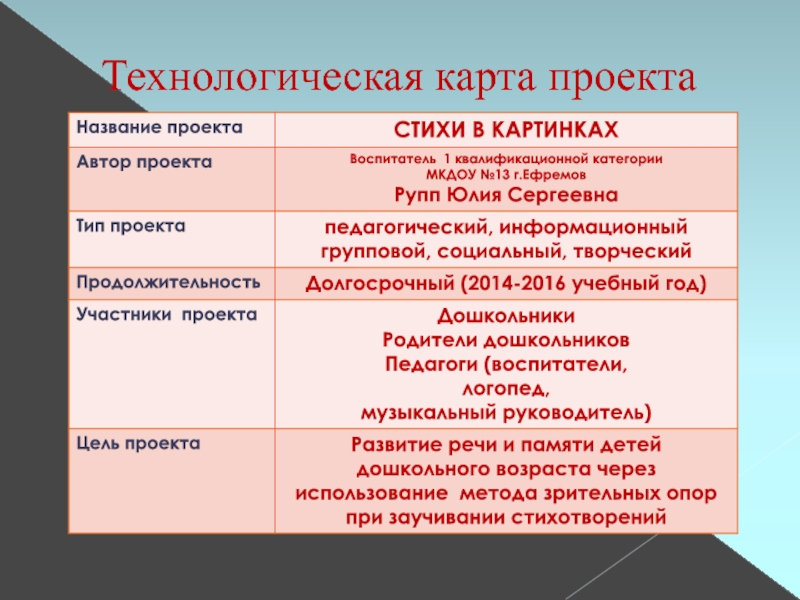 Технологическая карта проекта

| Название проекта | СТИХИ В КАРТИНКАХ |
|---|---|
| Автор проекта | Воспитатель 1 квалификационной категории МКДОУ №13 г.Ефремов Рупп Юлия Сергеевна |
| Тип проекта | педагогический, информационный групповой, социальный, творческий |
| Продолжительность | Долгосрочный (2014-2016 учебный год) |
| Участники проекта | Дошкольники Родители дошкольников Педагоги (воспитатели, логопед, музыкальный руководитель) |
| Цель проекта | Развитие речи и памяти детей дошкольного возраста через использование метода зрительных опор при заучивании стихотворений |